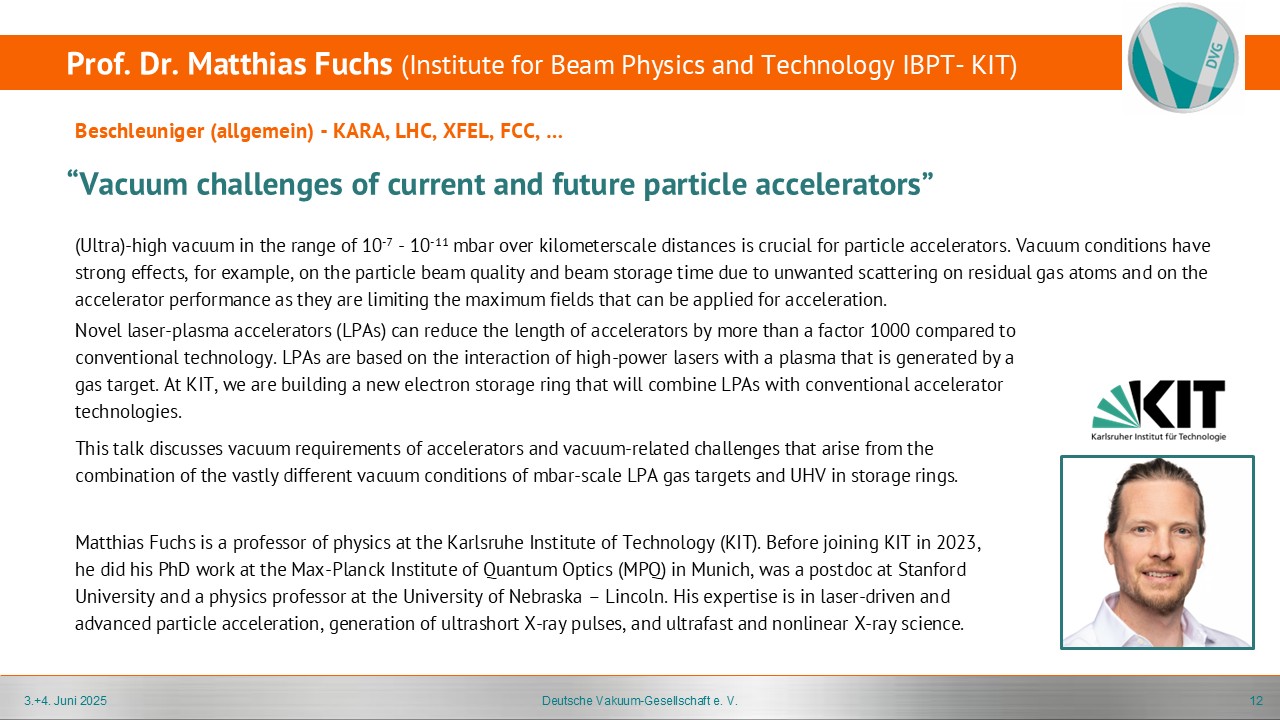 Prof. Dr. Matthias Fuchs (Institute for Beam Physics and Technology IBPT- KIT)

DVG

Beschleuniger (allgemein) - KARA, LHC, XFEL, FCC, …

“Vacuum challenges of current and future particle accelerators”

(Ultra)-high vacuum in the range of $10^{-7}$ - $10^{-11}$ mbar over kilometerscale distances is crucial for particle accelerators. Vacuum conditions have strong effects, for example, on the particle beam quality and beam storage time due to unwanted scattering on residual gas atoms and on the accelerator performance as they are limiting the maximum fields that can be applied for acceleration.

Novel laser-plasma accelerators (LPAs) can reduce the length of accelerators by more than a factor 1000 compared to conventional technology. LPAs are based on the interaction of high-power lasers with a plasma that is generated by a gas target. At KIT, we are building a new electron storage ring that will combine LPAs with conventional accelerator technologies.

This talk discusses vacuum requirements of accelerators and vacuum-related challenges that arise from the combination of the vastly different vacuum conditions of mbar-scale LPA gas targets and UHV in storage rings.

KIT
Karlsruher Institut für Technologie

Matthias Fuchs is a professor of physics at the Karlsruhe Institute of Technology (KIT). Before joining KIT in 2023, he did his PhD work at the Max-Planck Institute of Quantum Optics (MPQ) in Munich, was a postdoc at Stanford University and a physics professor at the University of Nebraska – Lincoln. His expertise is in laser-driven and advanced particle acceleration, generation of ultrashort X-ray pulses, and ultrafast and nonlinear X-ray science.

3.+4. Juni 2025
Deutsche Vakuum-Gesellschaft e. V.
12